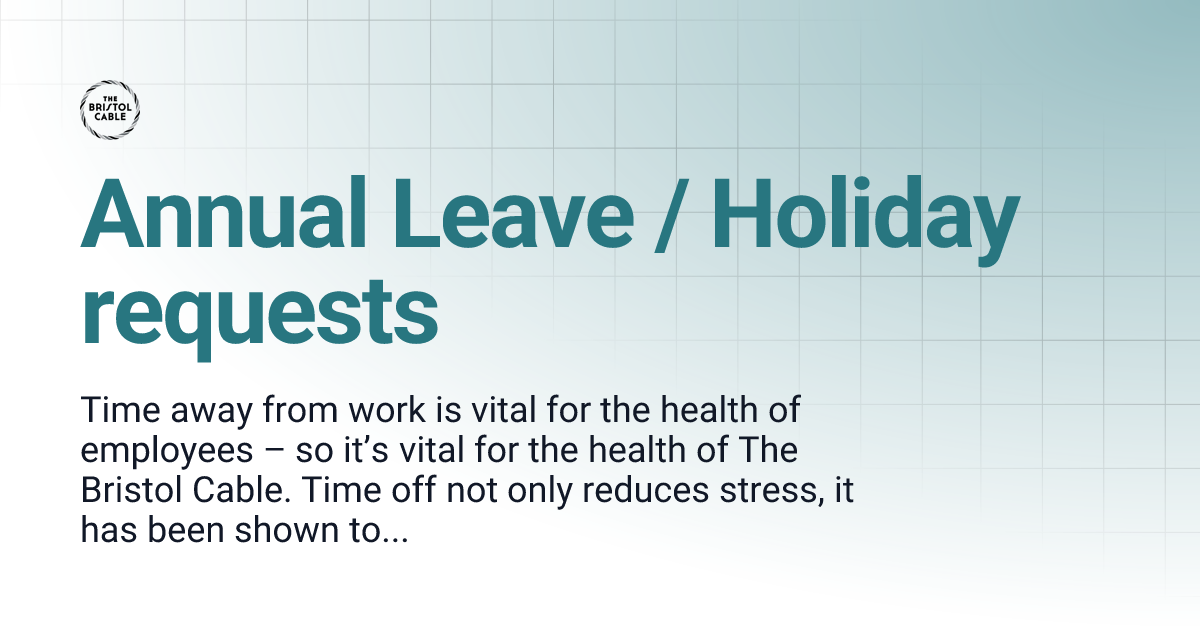 THE BRISTOL CABLE

Annual Leave / Holiday requests

Time away from work is vital for the health of employees – so it’s vital for the health of The Bristol Cable. Time off not only reduces stress, it has been shown to...